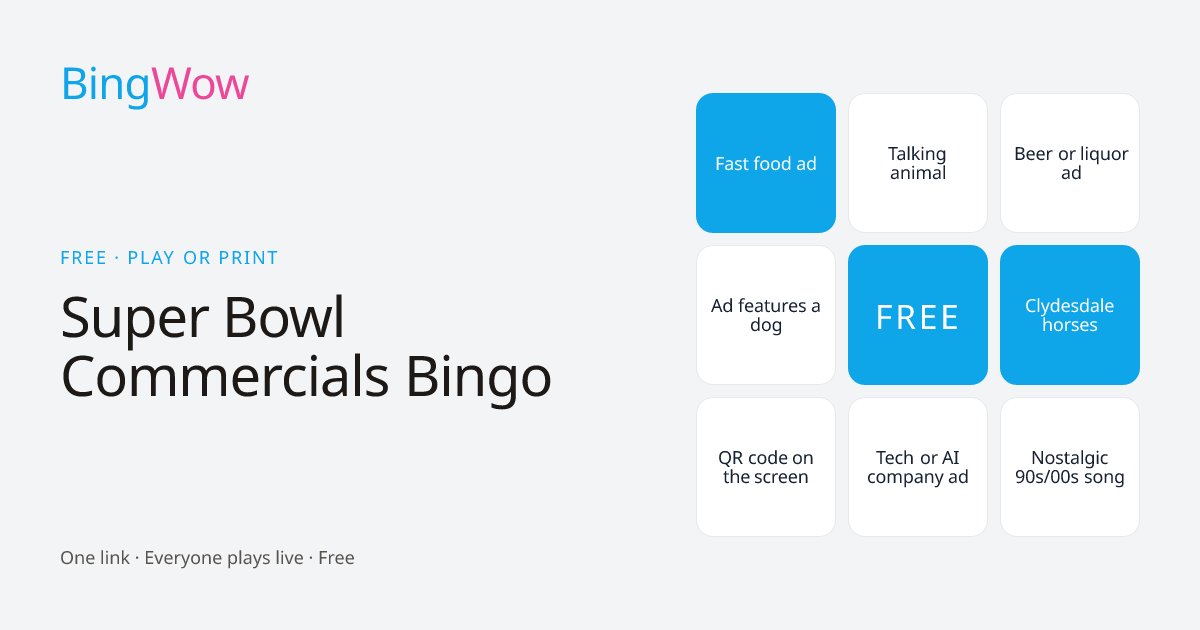 BingWow

FREE · PLAY OR PRINT

Super Bowl Commercials Bingo

One link · Everyone plays live · Free

| Fast food ad | Talking animal | Beer or liquor ad |
|---|---|---|
| Ad features a dog | FREE | Clydesdale horses |
| QR code on the screen | Tech or AI company ad | Nostalgic 90s/00s song |